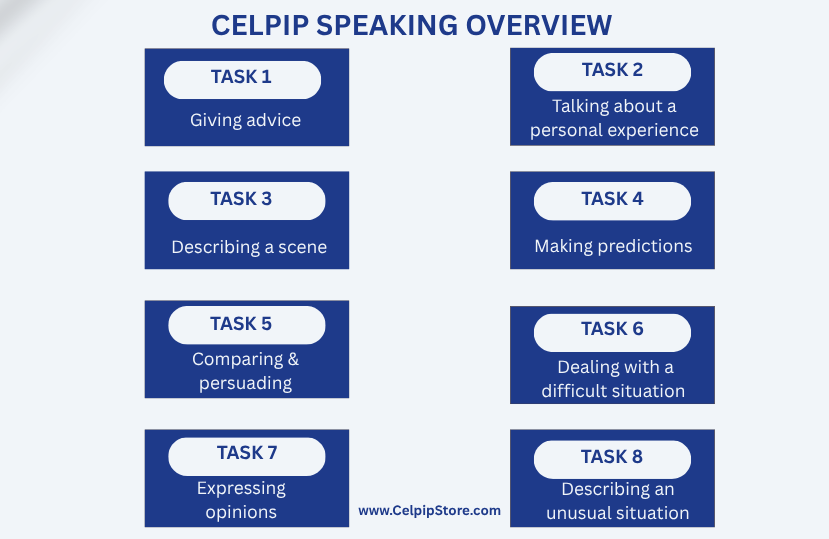 CELPIP SPEAKING OVERVIEW

TASK 1
Giving advice

TASK 2
Talking about a personal experience

TASK 3
Describing a scene

TASK 4
Making predictions

TASK 5
Comparing & persuading

TASK 6
Dealing with a difficult situation

TASK 7
Expressing opinions

TASK 8
Describing an unusual situation

www.CelpipStore.com